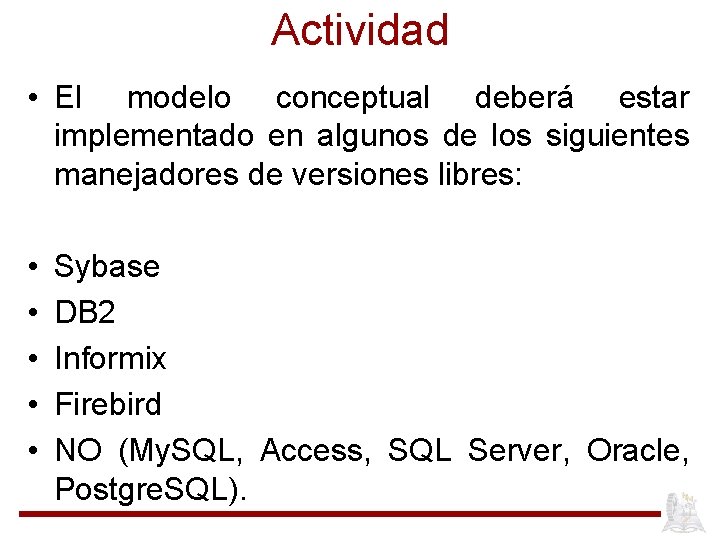 Actividad

• El modelo conceptual deberá estar implementado en algunos de los siguientes manejadores de versiones libres:

• Sybase
• DB2
• Informix
• Firebird
• NO (MySQL, Access, SQL Server, Oracle, PostgreSQL).